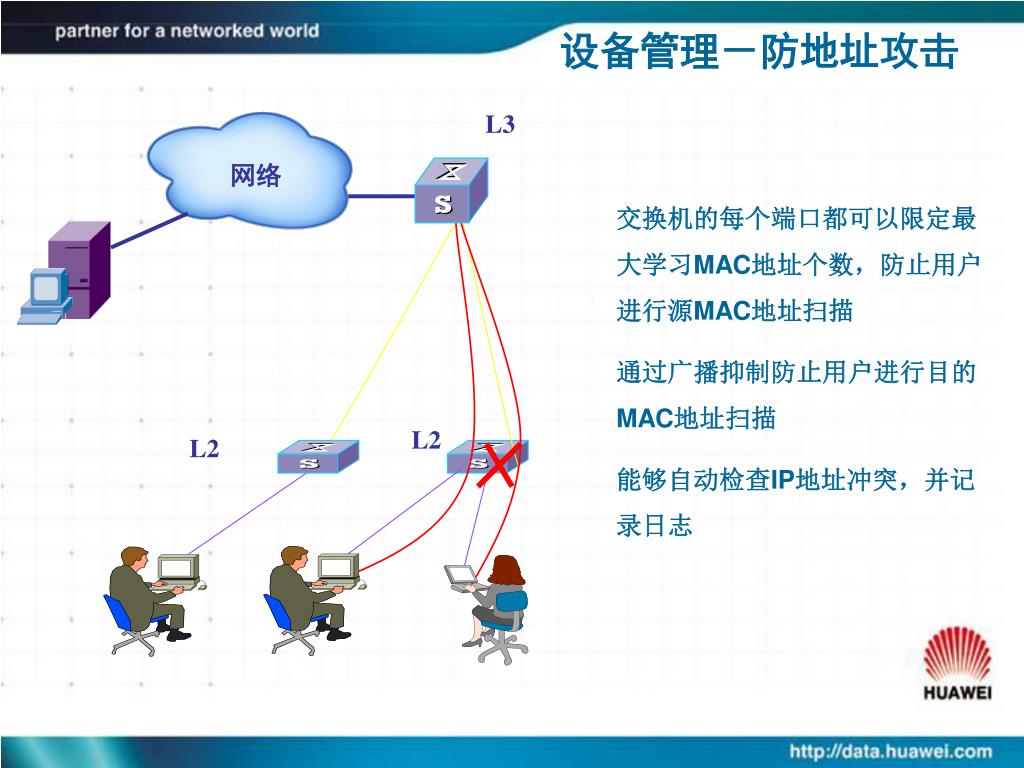 partner for a networked world

设备管理－防地址攻击

L3

网络

S

L2

S

L2

S

交换机的每个端口都可以限定最大学习MAC地址个数，防止用户进行源MAC地址扫描

通过广播抑制防止用户进行目的MAC地址扫描

能够自动检查IP地址冲突，并记录日志

HUAWEI

http://data.huawei.com